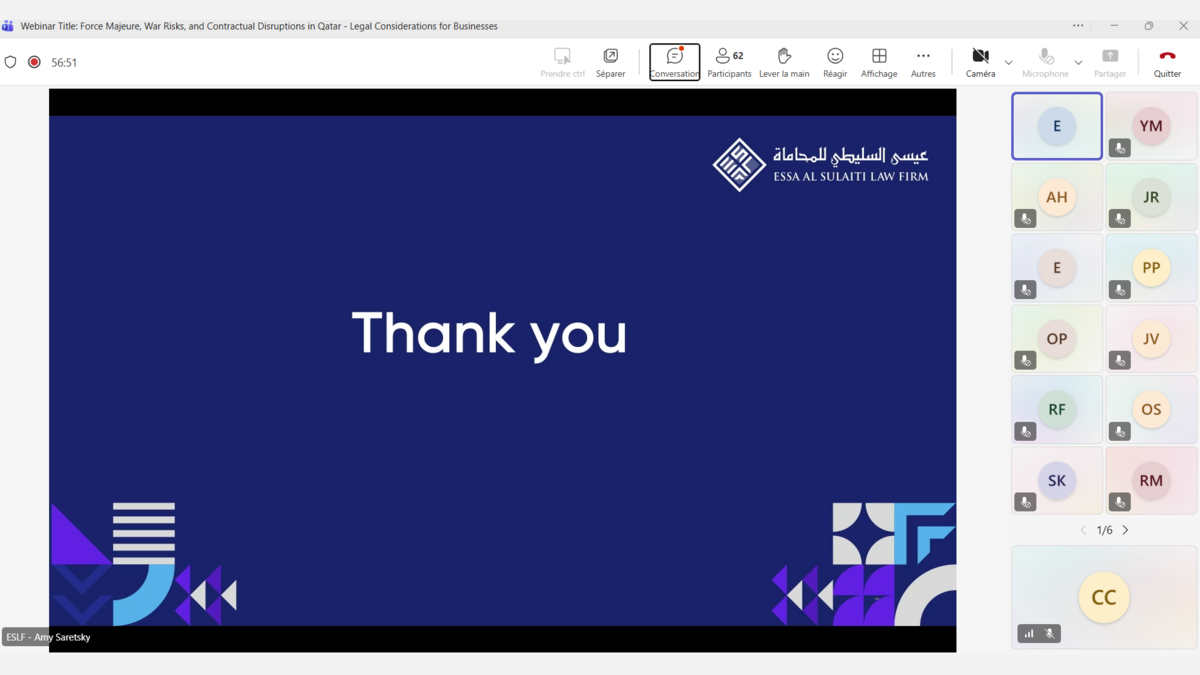 Webinar Title: Force Majeure, War Risks, and Contractual Disruptions in Qatar - Legal Considerations for Businesses

56:51

Prendre ctrl
Séparer
Conversation
62 Participants
Lever la main
Réagir
Affichage
Autres
Caméra
Microphone
Partager
Quitter

عيسى السليطي للمحاماة
ESSA AL SULAITI LAW FIRM

Thank you

ESLF - Amy Saretsky

E
YM
AH
JR
E
PP
OP
JV
RF
OS
SK
RM
1/6
CC